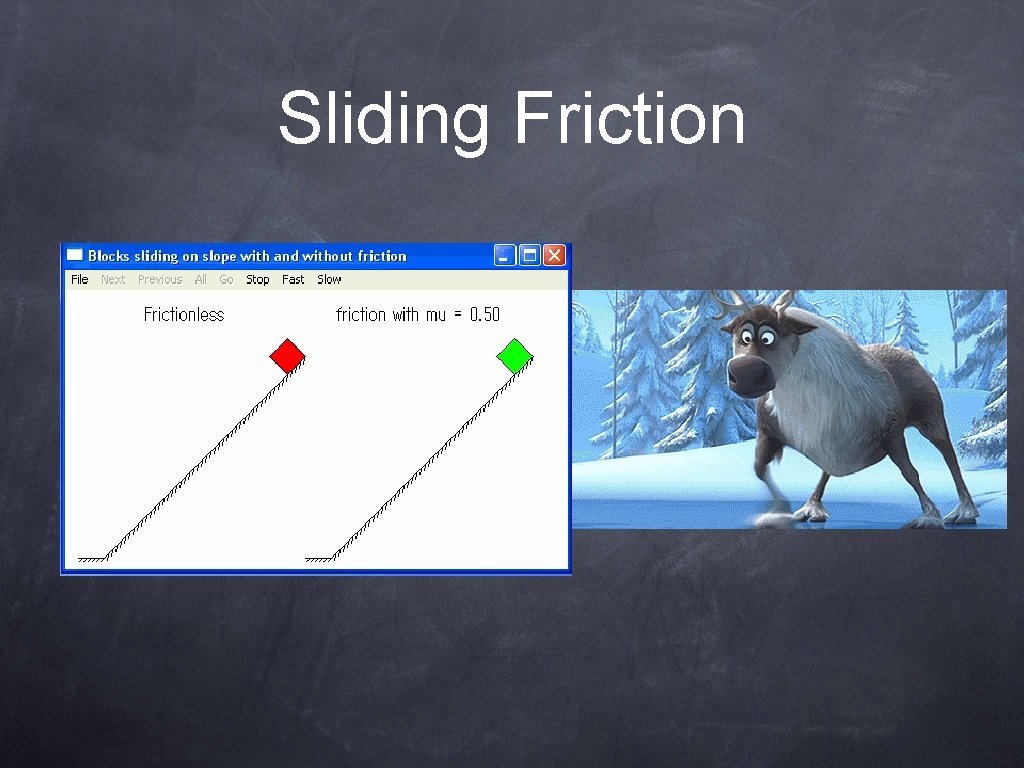 Sliding Friction

Blocks sliding on slope with and without friction

File Next Previous All Go Stop Fast Slow

Frictionless

friction with mu = 0.50